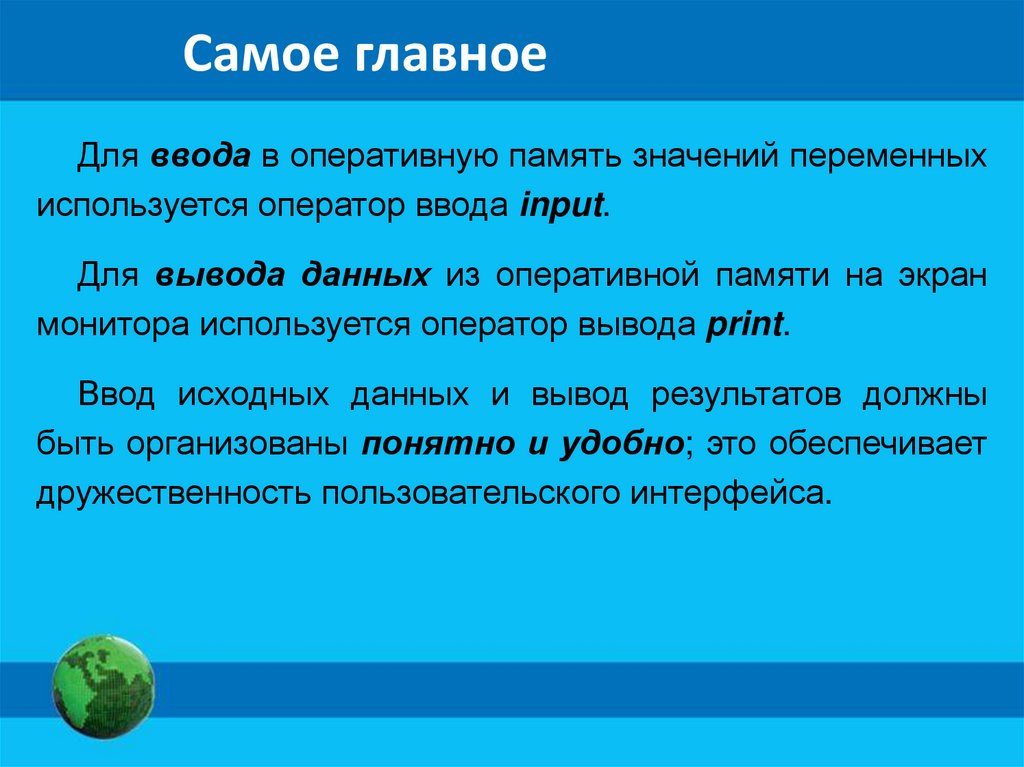 Самое главное

Для ввода в оперативную память значений переменных используется оператор ввода input.

Для вывода данных из оперативной памяти на экран монитора используется оператор вывода print.

Ввод исходных данных и вывод результатов должны быть организованы понятно и удобно; это обеспечивает дружественность пользовательского интерфейса.